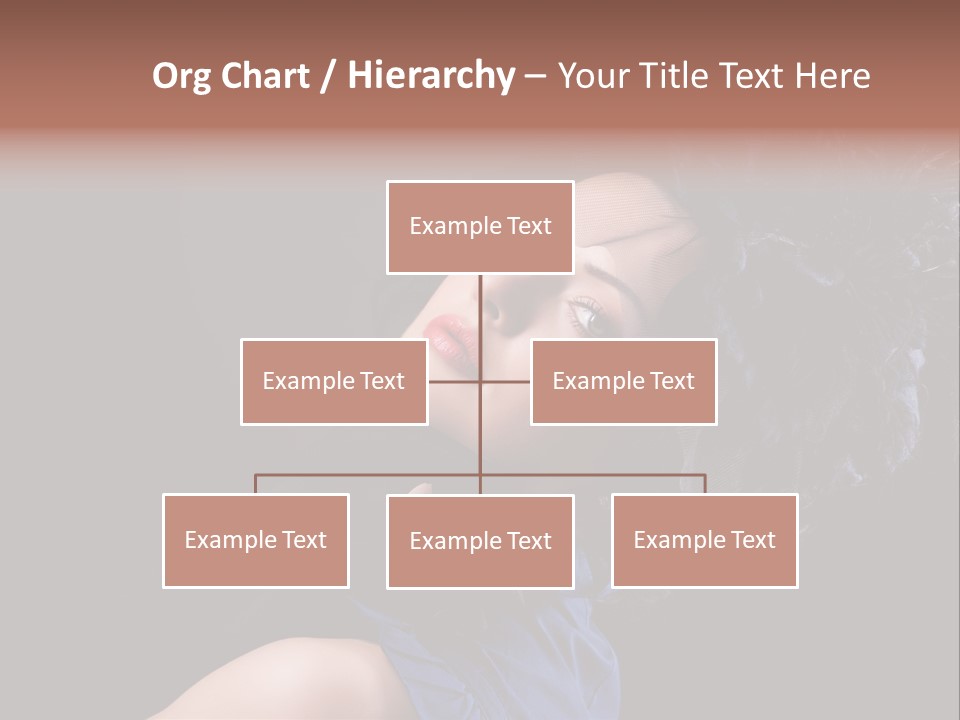 Org Chart / Hierarchy – Your Title Text Here

Example Text

Example Text

Example Text

Example Text

Example Text

Example Text